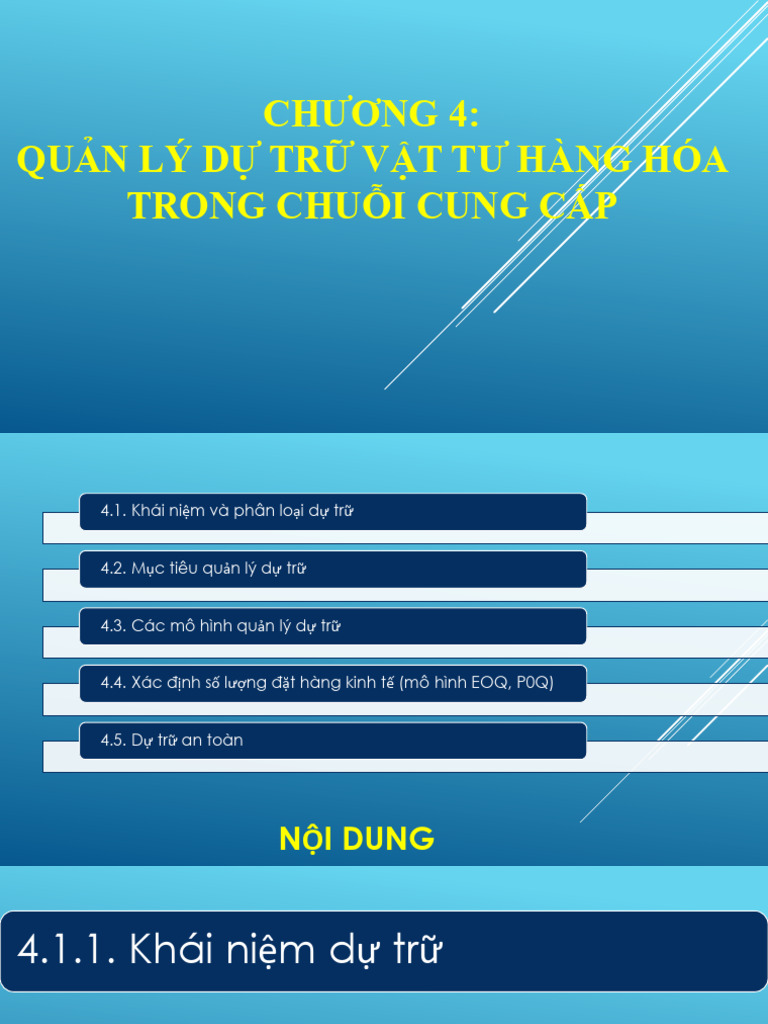 CHƯƠNG 4:
QUẢN LÝ DỰ TRỮ VẬT TƯ HÀNG HÓA TRONG CHUỖI CUNG CẤP

4.1. Khái niệm và phân loại dự trữ

4.2. Mục tiêu quản lý dự trữ

4.3. Các mô hình quản lý dự trữ

4.4. Xác định số lượng đặt hàng kinh tế (mô hình EOQ, P0Q)

4.5. Dự trữ an toàn

NỘI DUNG

4.1.1. Khái niệm dự trữ